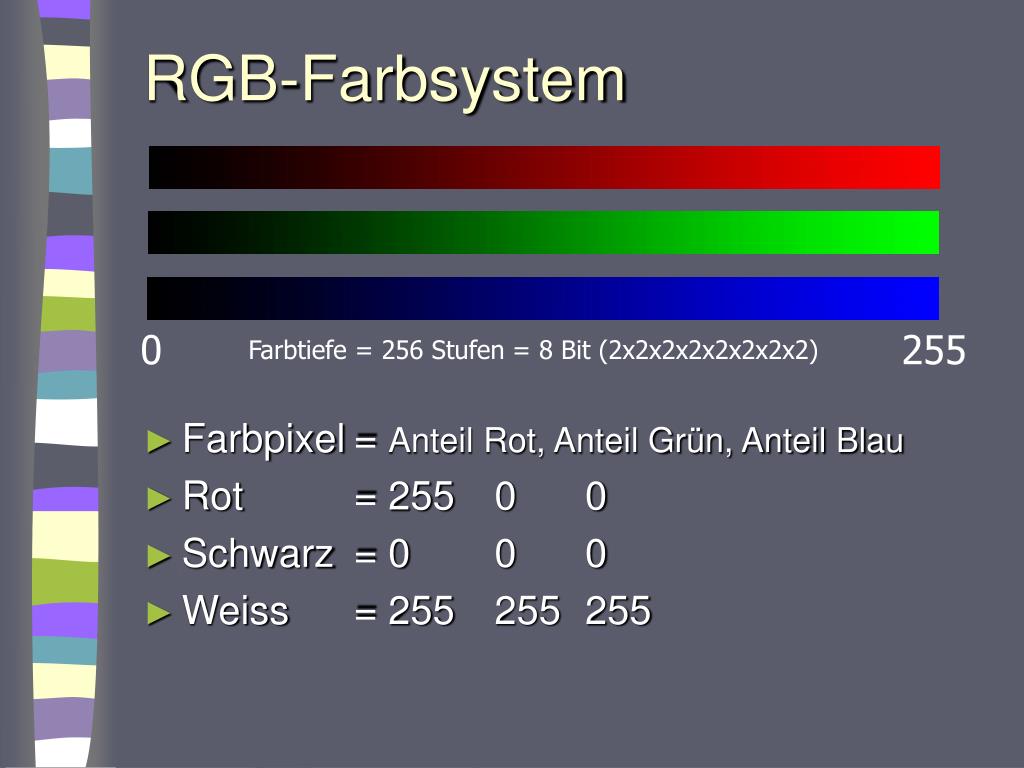 RGB-Farbsystem

0 Farbtiefe = 256 Stufen = 8 Bit (2x2x2x2x2x2x2x2) 255

► Farbpixel = Anteil Rot, Anteil Grün, Anteil Blau
► Rot = 255 0 0
► Schwarz = 0 0 0
► Weiss = 255 255 255